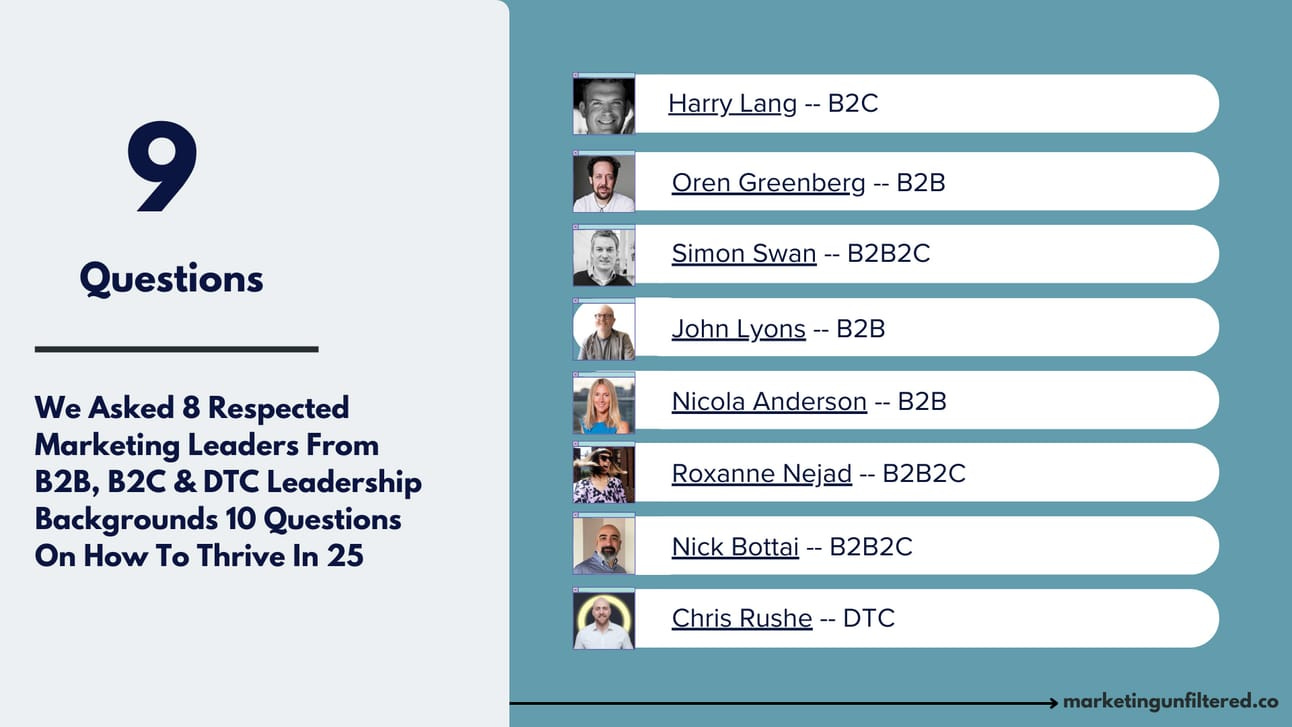 9

Questions

We Asked 8 Respected Marketing Leaders From B2B, B2C & DTC Leadership Backgrounds 10 Questions On How To Thrive In 25

Harry Lang -- B2C

Oren Greenberg -- B2B

Simon Swan -- B2B2C

John Lyons -- B2B

Nicola Anderson -- B2B

Roxanne Nejad -- B2B2C

Nick Bottai -- B2B2C

Chris Rushe -- DTC

marketingunfiltered.co